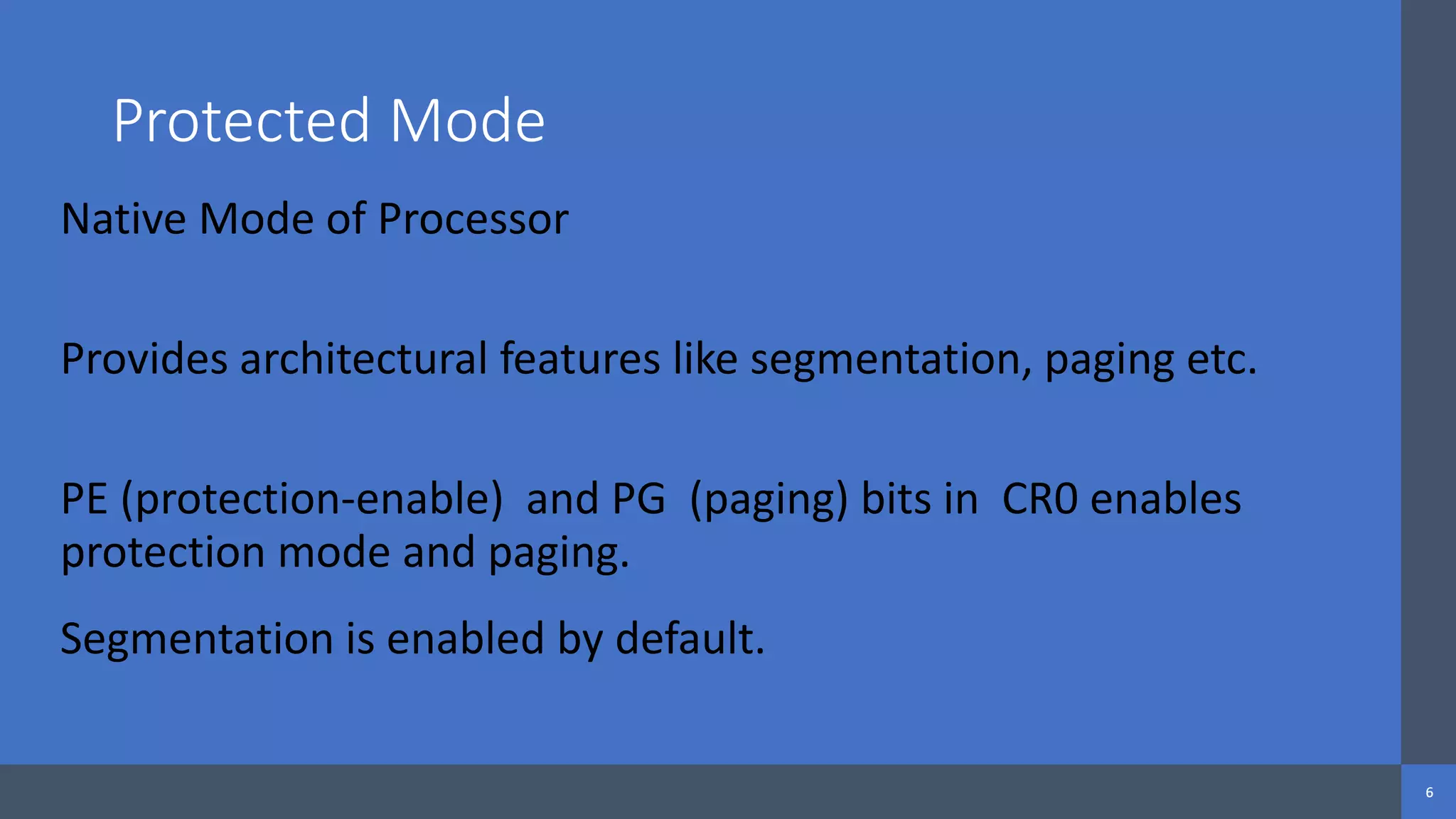 Protected Mode

Native Mode of Processor

Provides architectural features like segmentation, paging etc.

PE (protection-enable) and PG (paging) bits in CR0 enables protection mode and paging.

Segmentation is enabled by default.

6